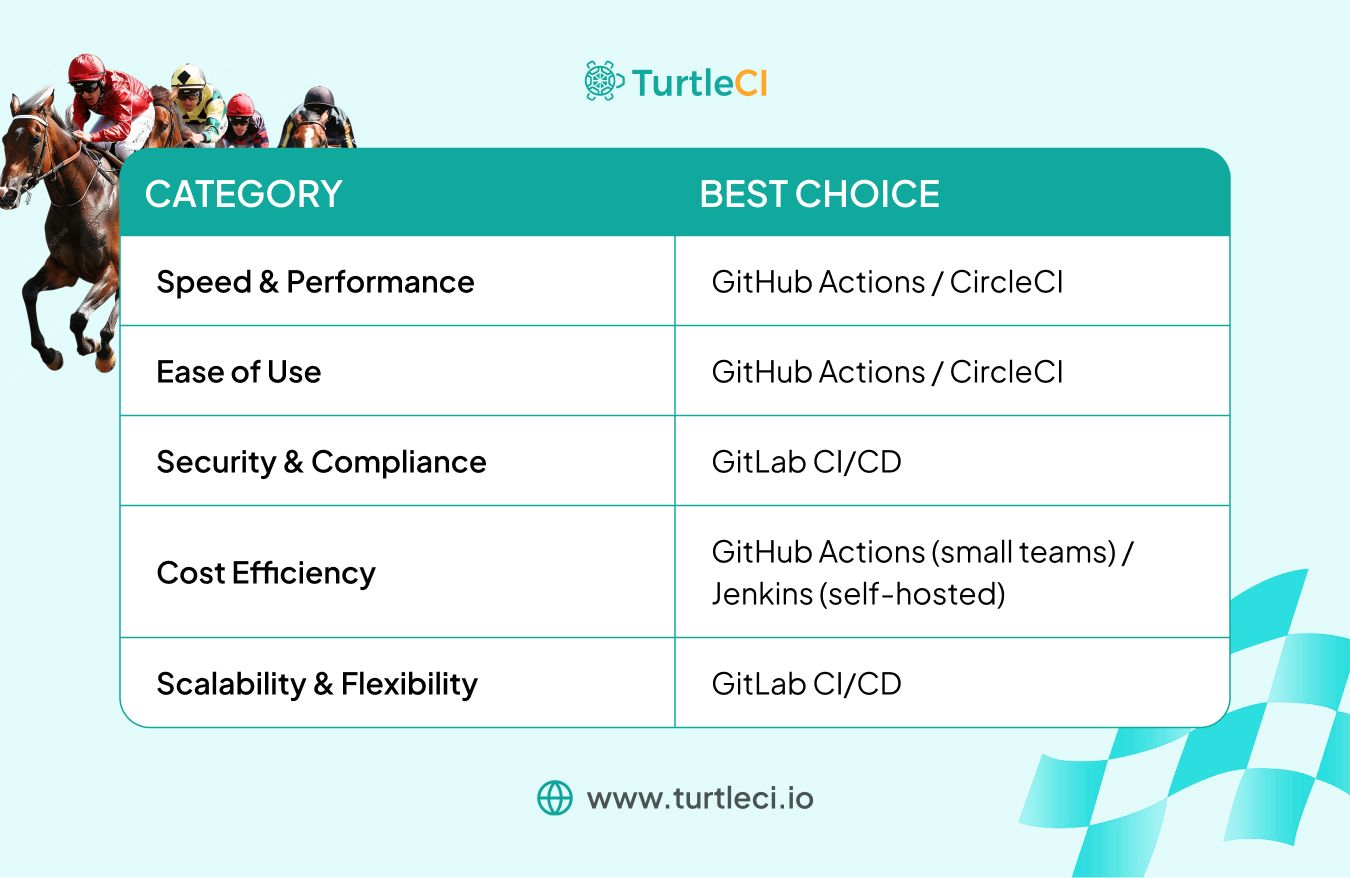 TurtleCI

| CATEGORY | BEST CHOICE |
|---|---|
| Speed & Performance | GitHub Actions / CircleCI |
| Ease of Use | GitHub Actions / CircleCI |
| Security & Compliance | GitLab CI/CD |
| Cost Efficiency | GitHub Actions (small teams) / Jenkins (self-hosted) |
| Scalability & Flexibility | GitLab CI/CD |

www.turtleci.io